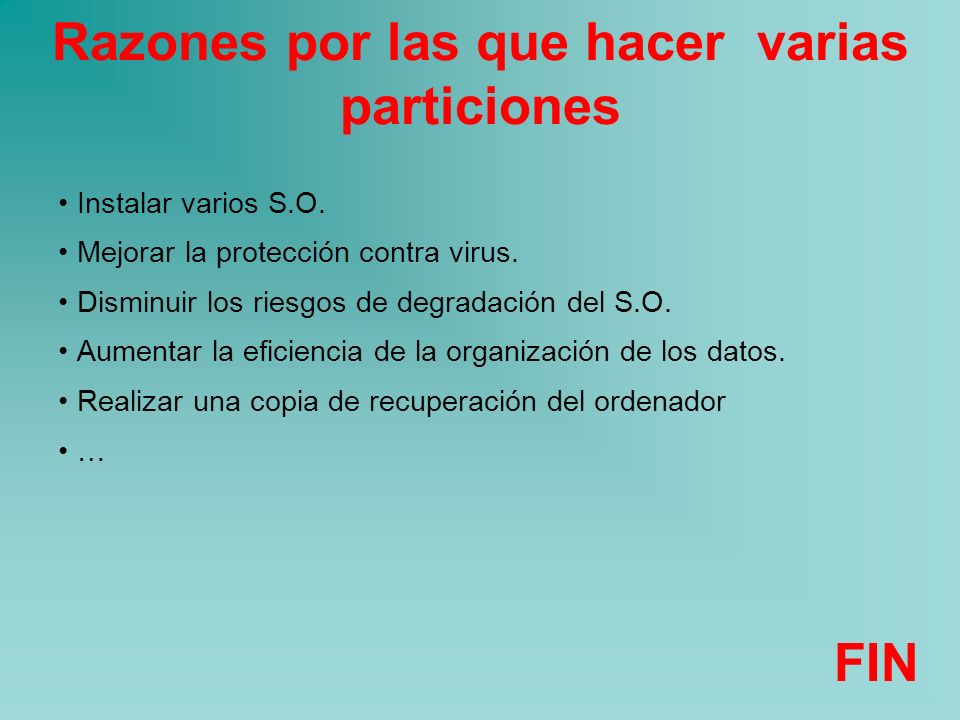 Razones por las que hacer varias particiones

• Instalar varios S.O.
• Mejorar la protección contra virus.
• Disminuir los riesgos de degradación del S.O.
• Aumentar la eficiencia de la organización de los datos.
• Realizar una copia de recuperación del ordenador
• …

FIN